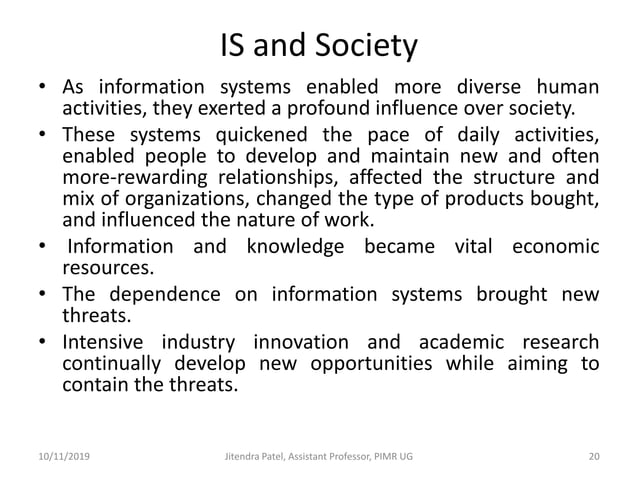 IS and Society

• As information systems enabled more diverse human activities, they exerted a profound influence over society.

• These systems quickened the pace of daily activities, enabled people to develop and maintain new and often more-rewarding relationships, affected the structure and mix of organizations, changed the type of products bought, and influenced the nature of work.

• Information and knowledge became vital economic resources.

• The dependence on information systems brought new threats.

• Intensive industry innovation and academic research continually develop new opportunities while aiming to contain the threats.

10/11/2019

Jitendra Patel, Assistant Professor, PIMR UG

20